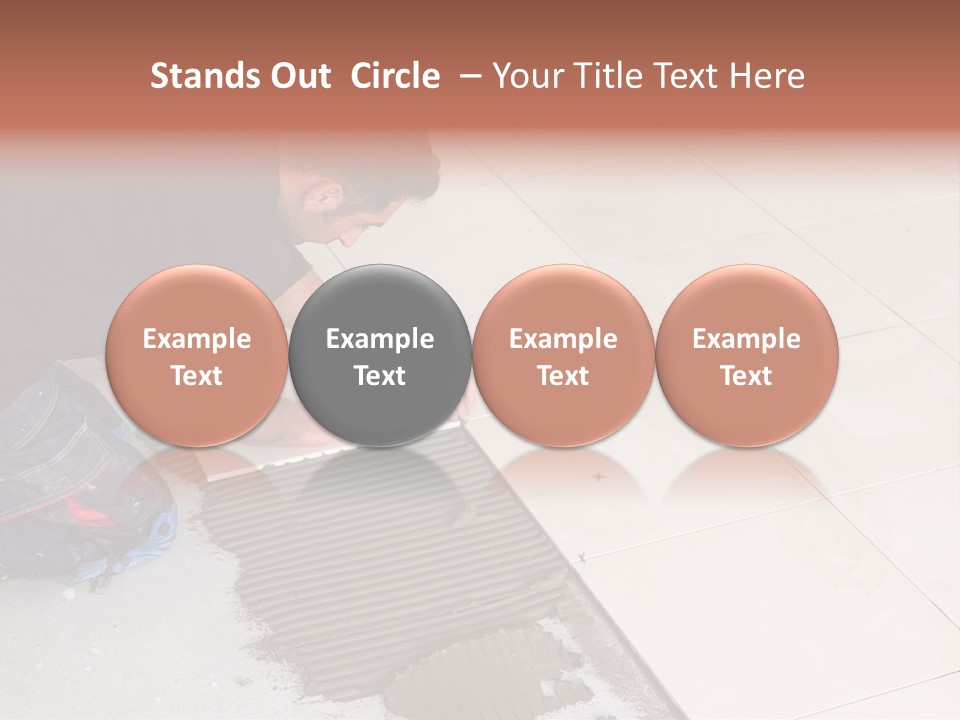 Stands Out Circle – Your Title Text Here

Example Text

Example Text

Example Text

Example Text